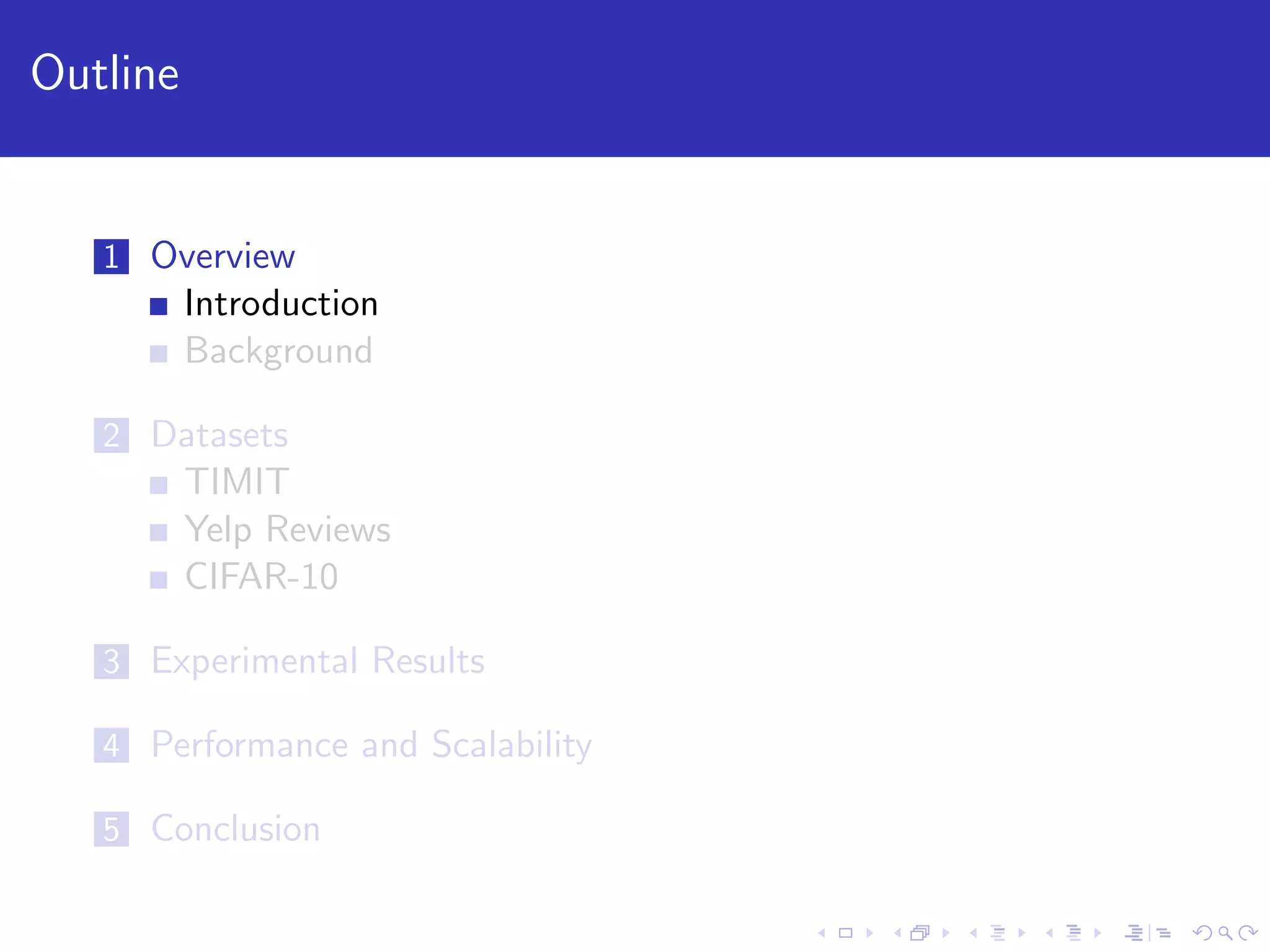 Outline

1 Overview
Introduction
Background

2 Datasets
TIMIT
Yelp Reviews
CIFAR-10

3 Experimental Results

4 Performance and Scalability

5 Conclusion